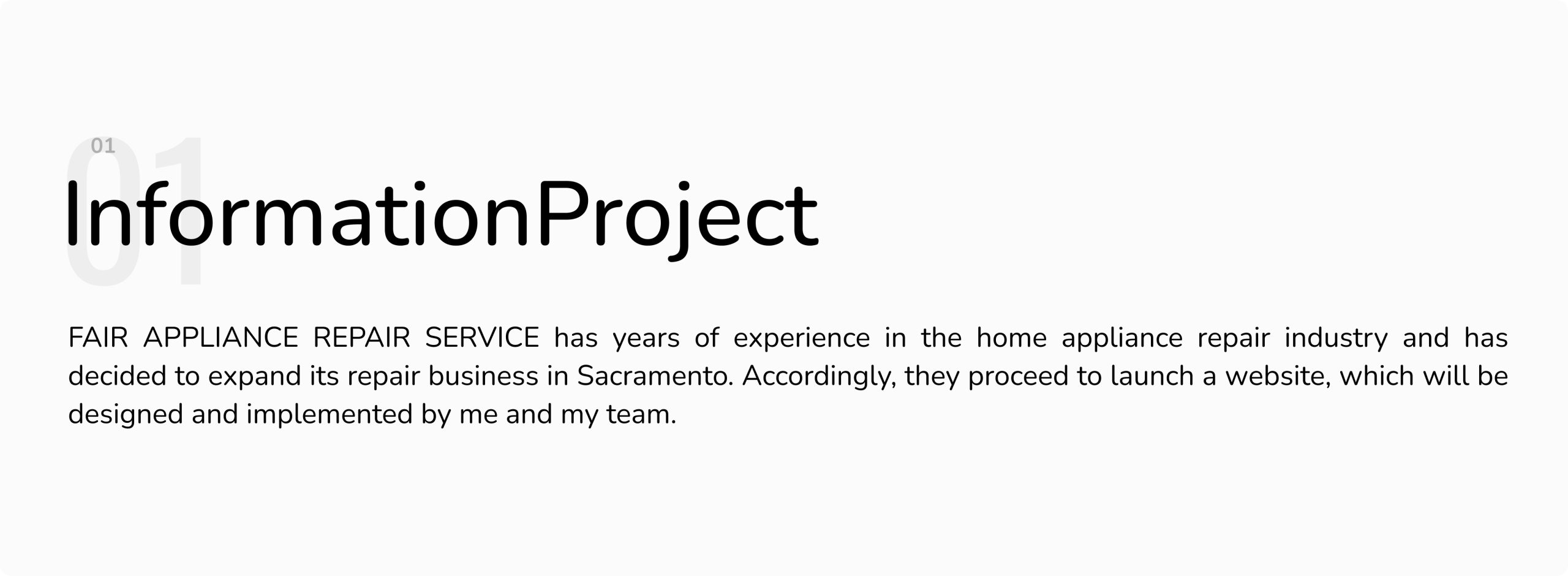 01
01
InformationProject

FAIR APPLIANCE REPAIR SERVICE has years of experience in the home appliance repair industry and has decided to expand its repair business in Sacramento. Accordingly, they proceed to launch a website, which will be designed and implemented by me and my team.